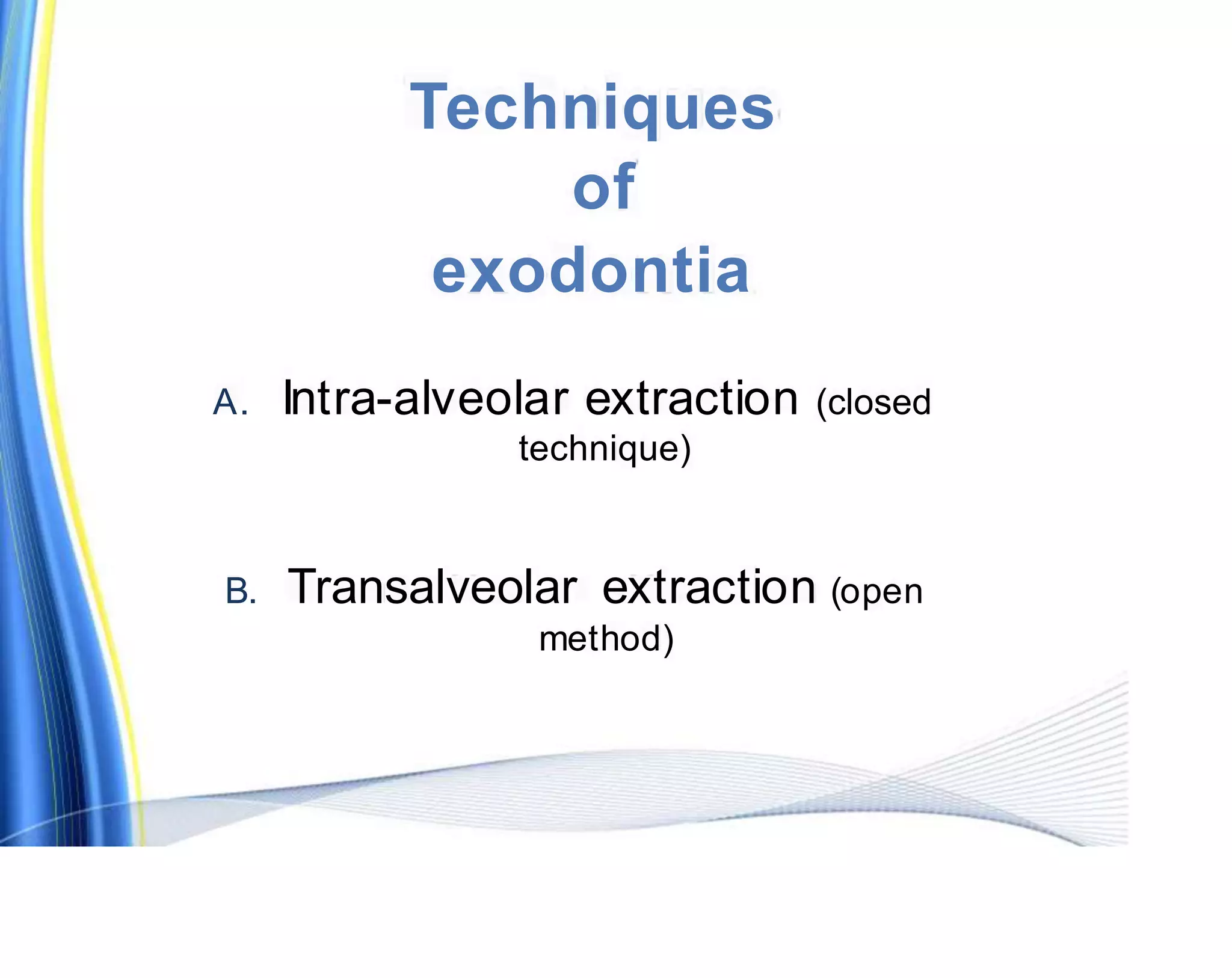 Techniques of exodontia

A. Intra-alveolar extraction (closed technique)

B. Transalveolar extraction (open method)